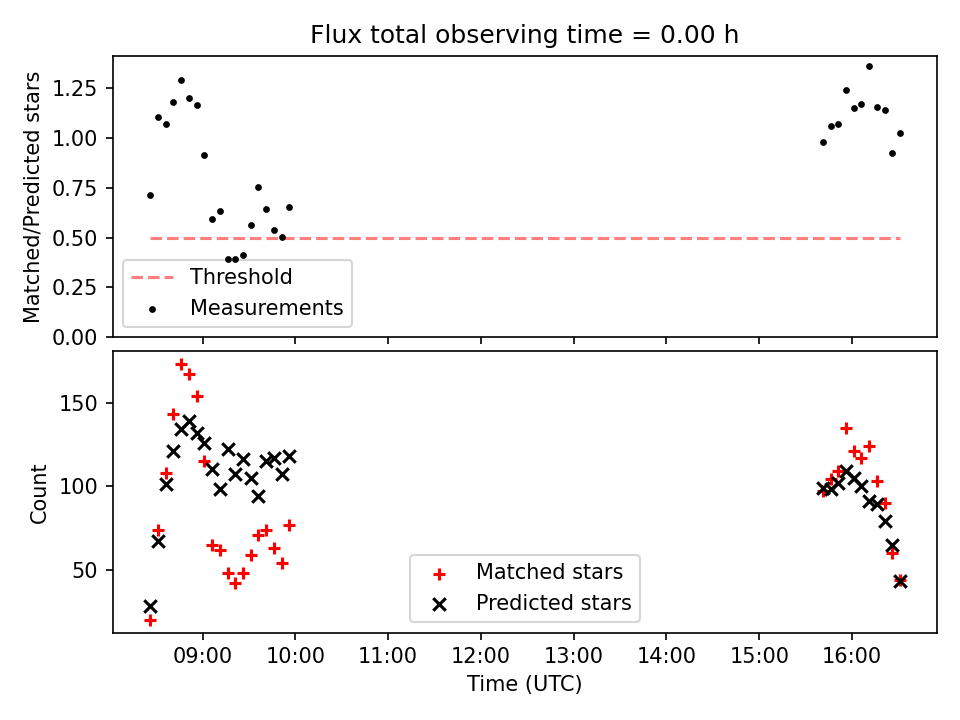 Flux total observing time = 0.00 h

Matched/Predicted stars

1.25
1.00
0.75
0.50
0.25
0.00

Threshold
Measurements

Count

150
100
50

Matched stars
Predicted stars

09:00 10:00 11:00 12:00 13:00 14:00 15:00 16:00

Time (UTC)